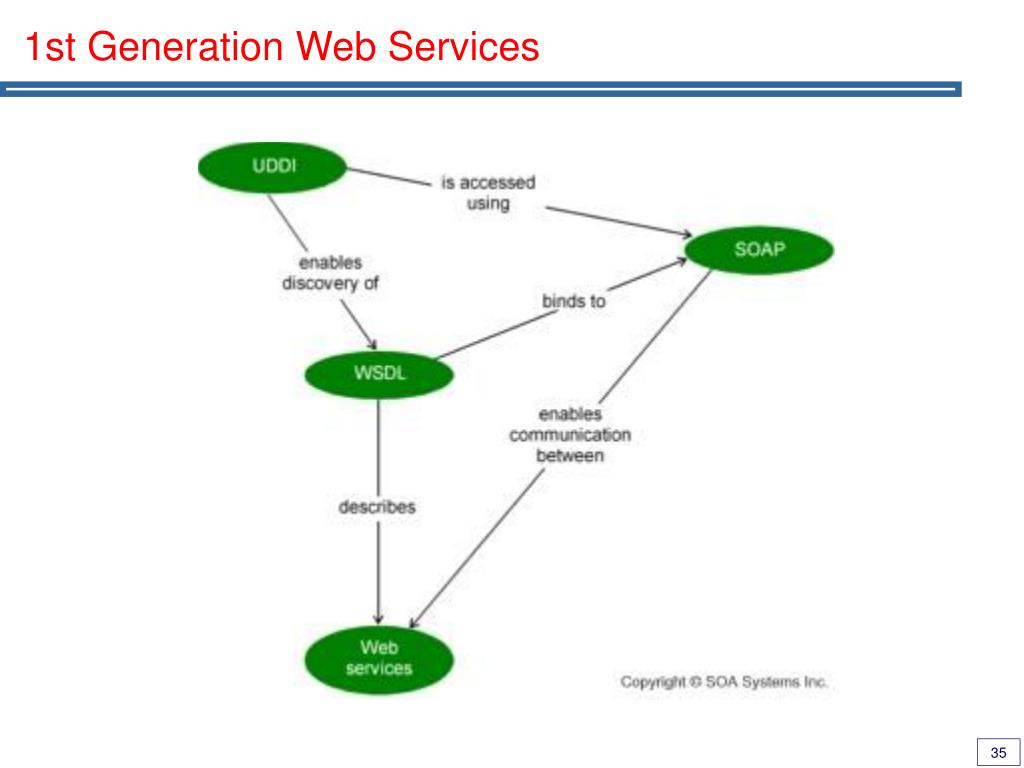 1st Generation Web Services

UDDI

is accessed using

SOAP

enables discovery of

binds to

WSDL

enables communication between

describes

Web services

Copyright © SOA Systems Inc.

35